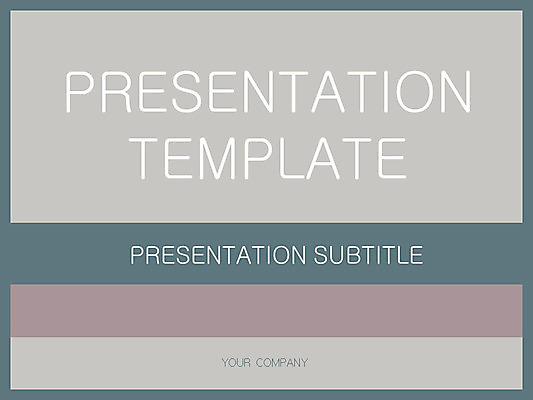 PRESENTATION TEMPLATE

PRESENTATION SUBTITLE

YOUR COMPANY